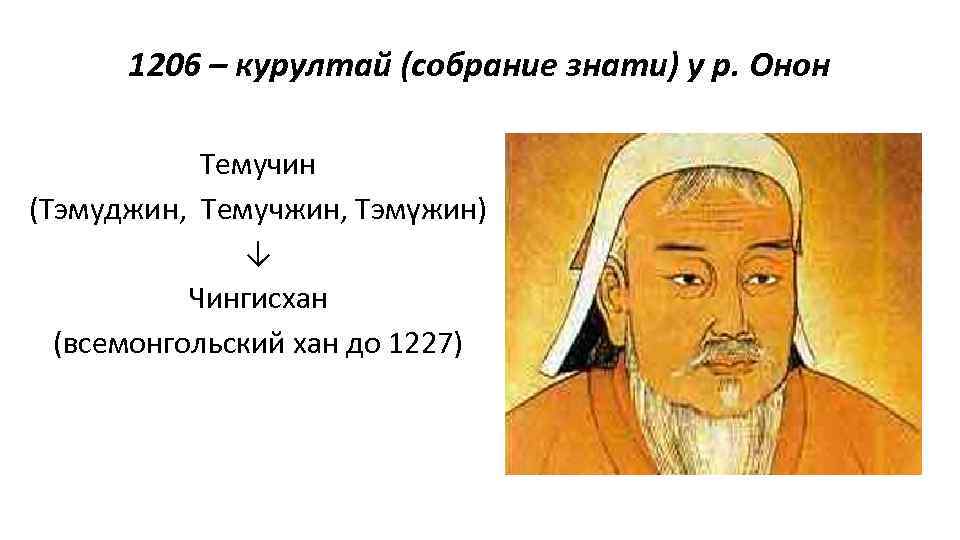 1206 – курултай (собрание знати) у р. Онон

Темучин
(Тэмуджин, Темучжин, Тэмүжин)
↓
Чингисхан
(всемонгольский хан до 1227)